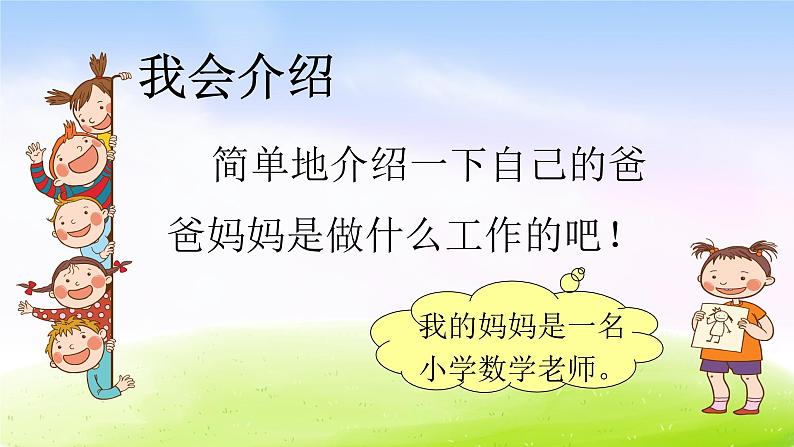 我会介绍

简单地介绍一下自己的爸爸妈妈是做什么工作的吧！

我的妈妈是一名小学数学老师。